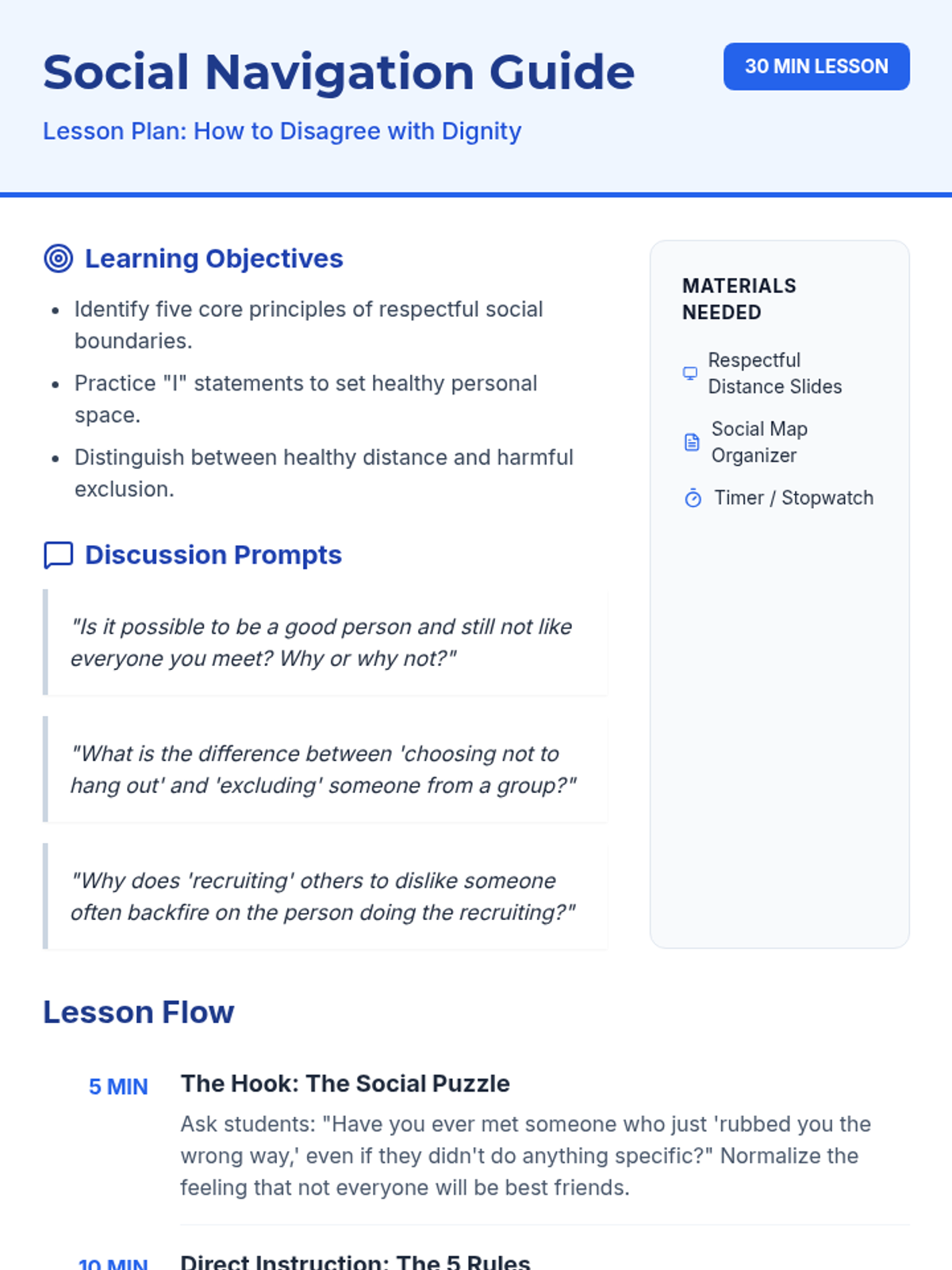 Social Navigation Guide

30 MIN LESSON

Lesson Plan: How to Disagree with Dignity

Learning Objectives

- Identify five core principles of respectful social boundaries.
- Practice "I" statements to set healthy personal space.
- Distinguish between healthy distance and harmful exclusion.

Discussion Prompts

"Is it possible to be a good person and still not like everyone you meet? Why or why not?"

"What is the difference between 'choosing not to hang out' and 'excluding' someone from a group?"

"Why does 'recruiting' others to dislike someone often backfire on the person doing the recruiting?"

MATERIALS NEEDED

Respectful Distance Slides

Social Map Organizer

Timer / Stopwatch

Lesson Flow

5 MIN

The Hook: The Social Puzzle

Ask students: "Have you ever met someone who just 'rubbed you the wrong way,' even if they didn't do anything specific?" Normalize the feeling that not everyone will be best friends.

10 MIN

Direct Instruction: The 5 Rules